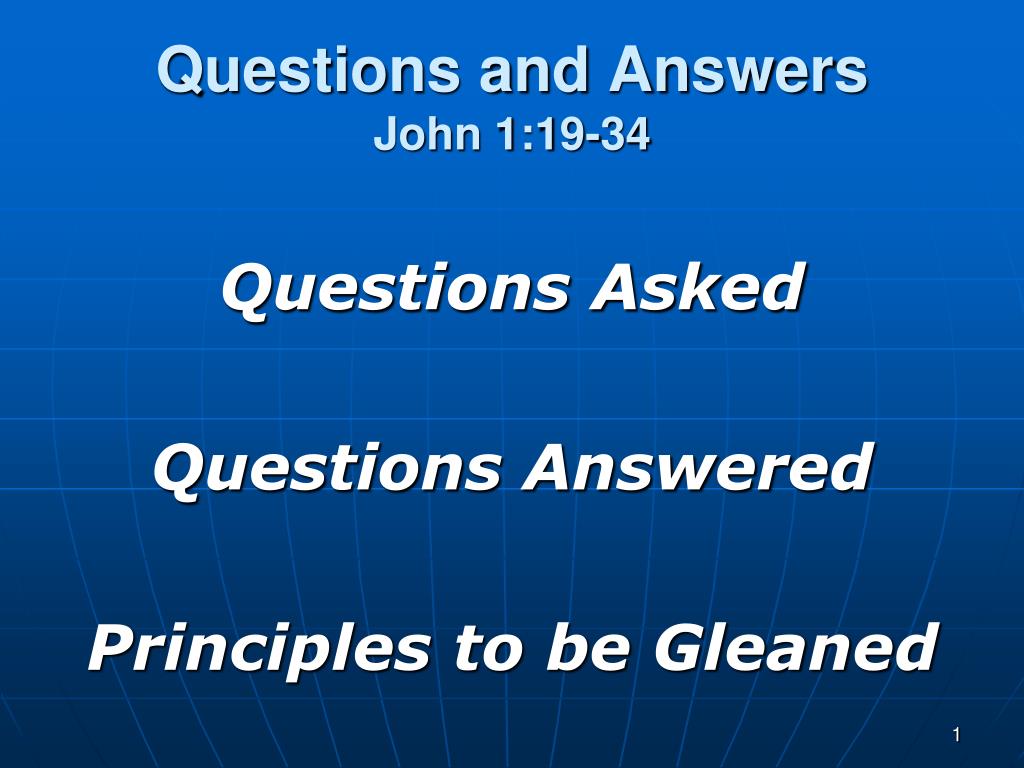 Questions and Answers
John 1:19-34

Questions Asked

Questions Answered

Principles to be Gleaned

1